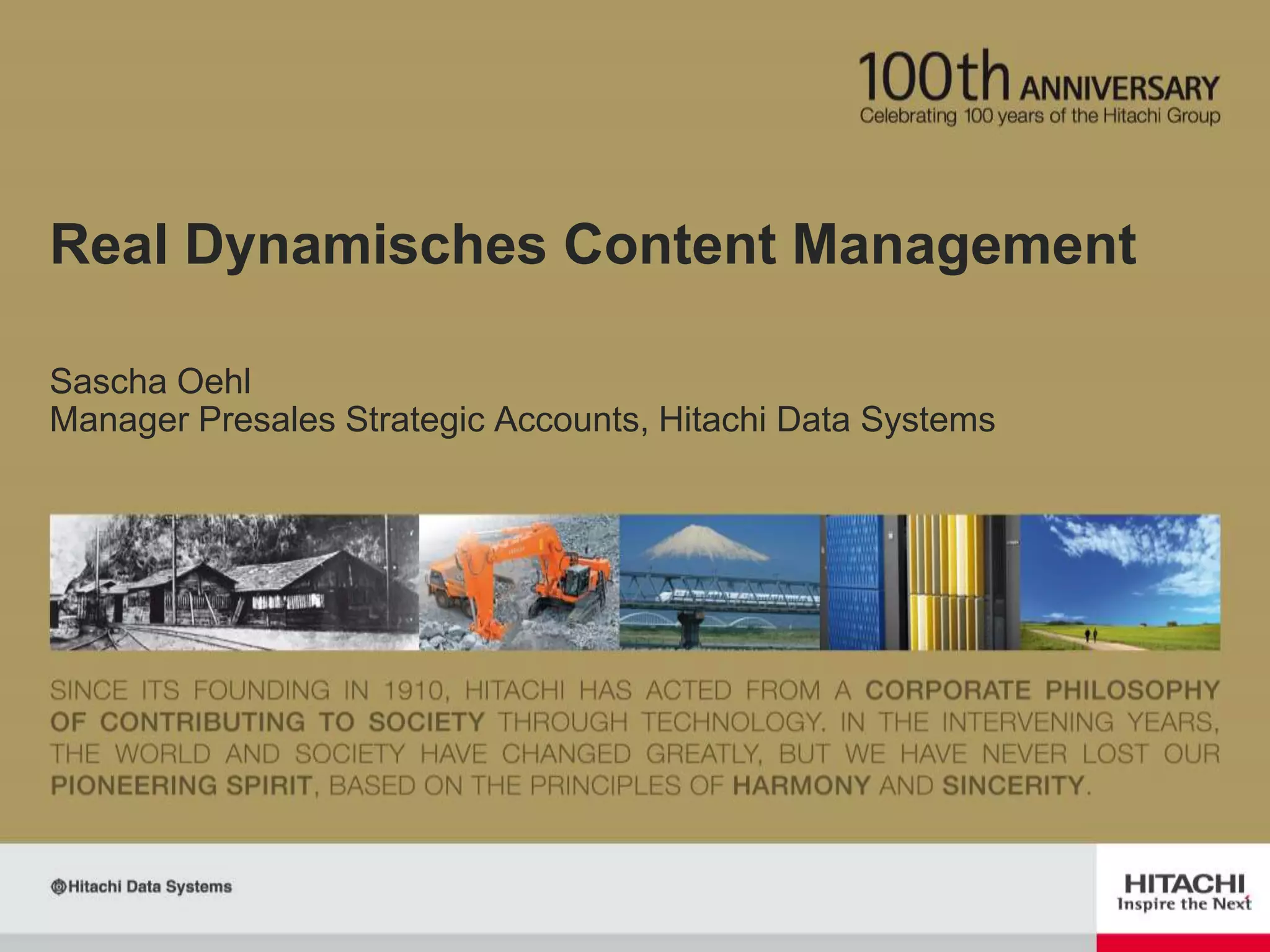 100th ANNIVERSARY
Celebrating 100 years of the Hitachi Group

Real Dynamisches Content Management

Sascha Oehl
Manager Presales Strategic Accounts, Hitachi Data Systems

SINCE ITS FOUNDING IN 1910, HITACHI HAS ACTED FROM A CORPORATE PHILOSOPHY OF CONTRIBUTING TO SOCIETY THROUGH TECHNOLOGY. IN THE INTERVENING YEARS, THE WORLD AND SOCIETY HAVE CHANGED GREATLY, BUT WE HAVE NEVER LOST OUR PIONEERING SPIRIT, BASED ON THE PRINCIPLES OF HARMONY AND SINCERITY.

Hitachi Data Systems

HITACHI
Inspire the Next